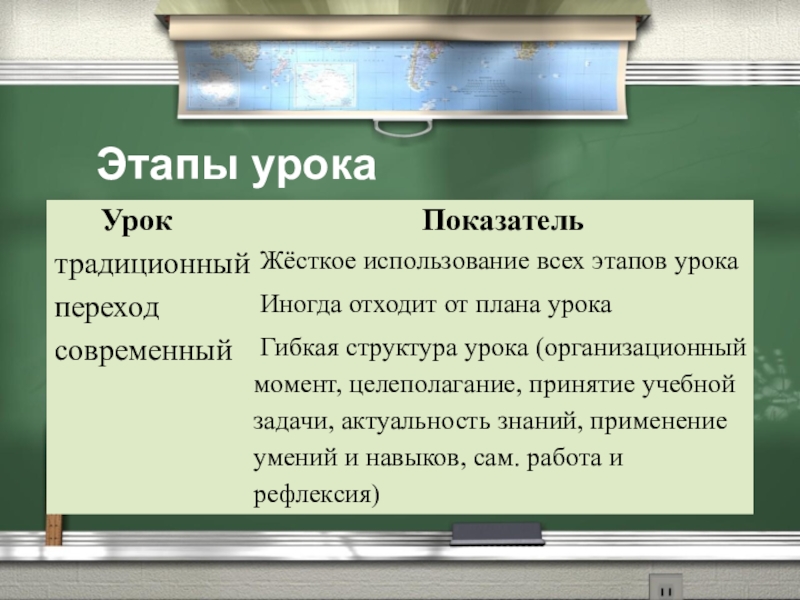 Этапы урока

| Урок | Показатель |
|---|---|
| традиционный | Жёсткое использование всех этапов урока |
| переход | Иногда отходит от плана урока |
| современный | Гибкая структура урока (организационный момент, целеполагание, принятие учебной задачи, актуальность знаний, применение умений и навыков, сам. работа и рефлексия) |